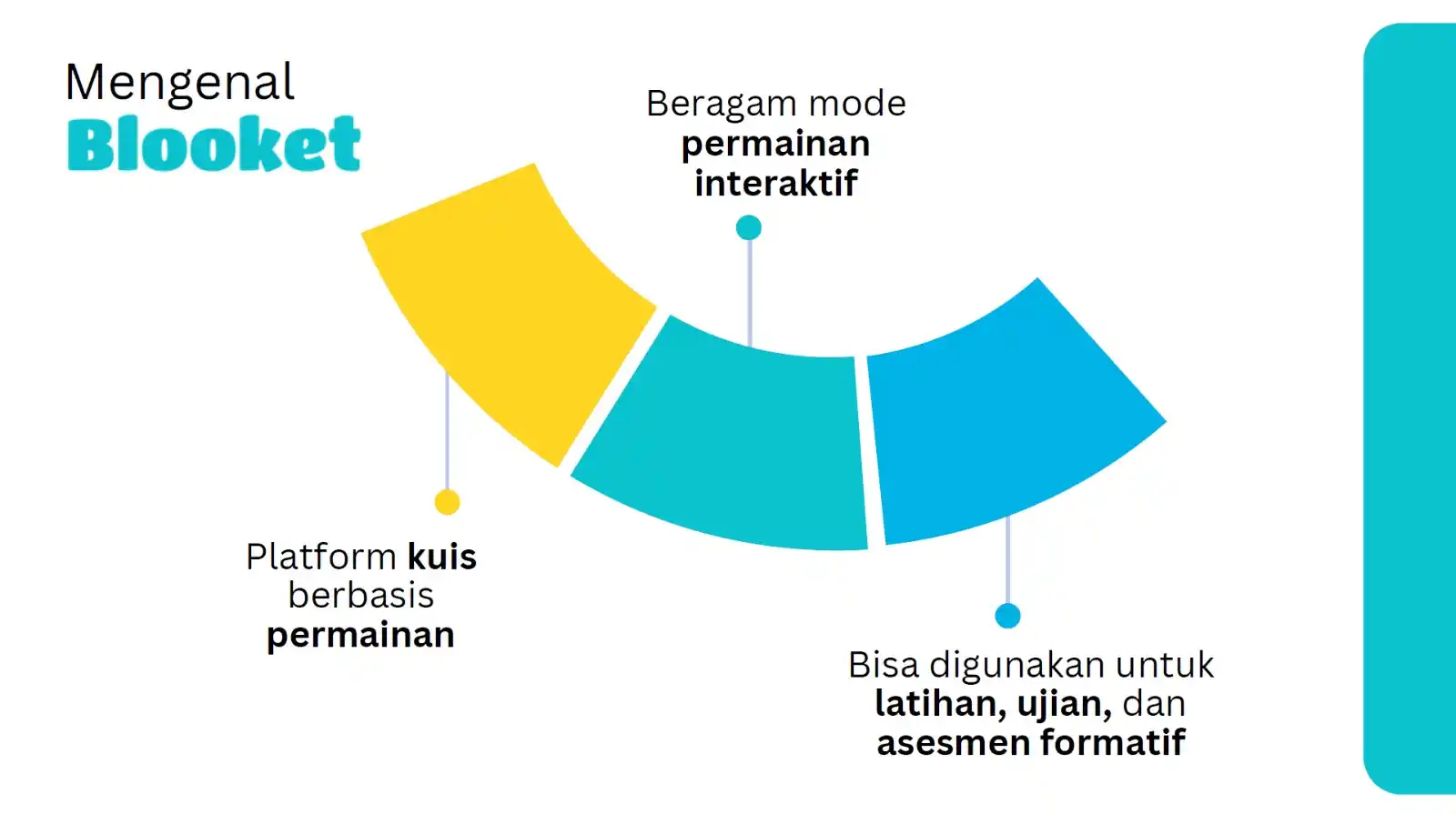 Mengenal
Blooket

Beragam mode permainan interaktif

Platform kuis berbasis permainan

Bisa digunakan untuk latihan, ujian, dan asesmen formatif